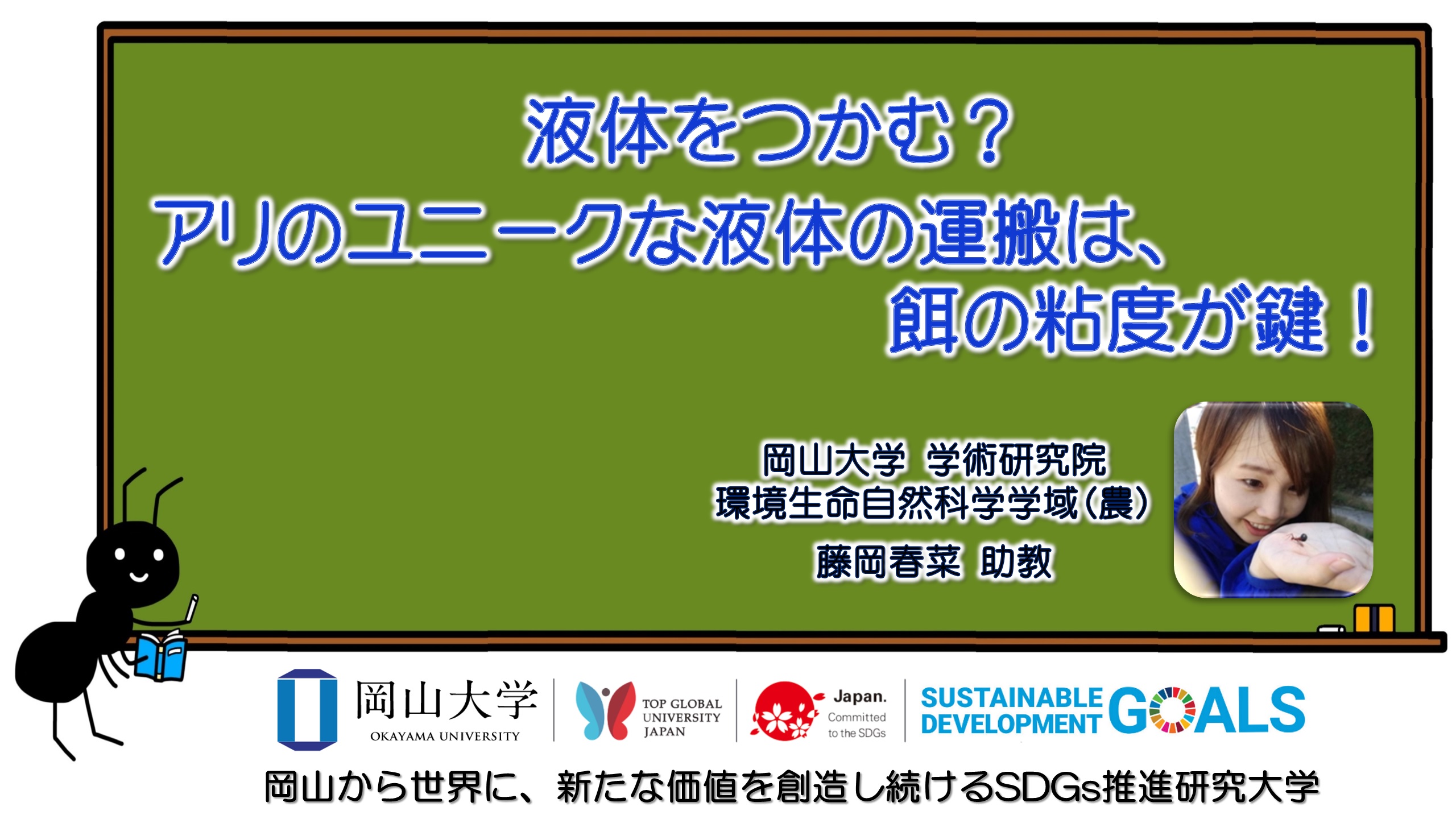 液体をつかむ？
アリのユニークな液体の運搬は、
餌の粘度が鍵！

岡山大学 学術研究院
環境生命自然科学学域（農）
藤岡春菜 助教

岡山大学
OKAYAMA UNIVERSITY

TOP GLOBAL UNIVERSITY JAPAN

Japan. Committed to the SDGs

SUSTAINABLE DEVELOPMENT GOALS

岡山から世界に、新たな価値を創造し続けるSDGs推進研究大学